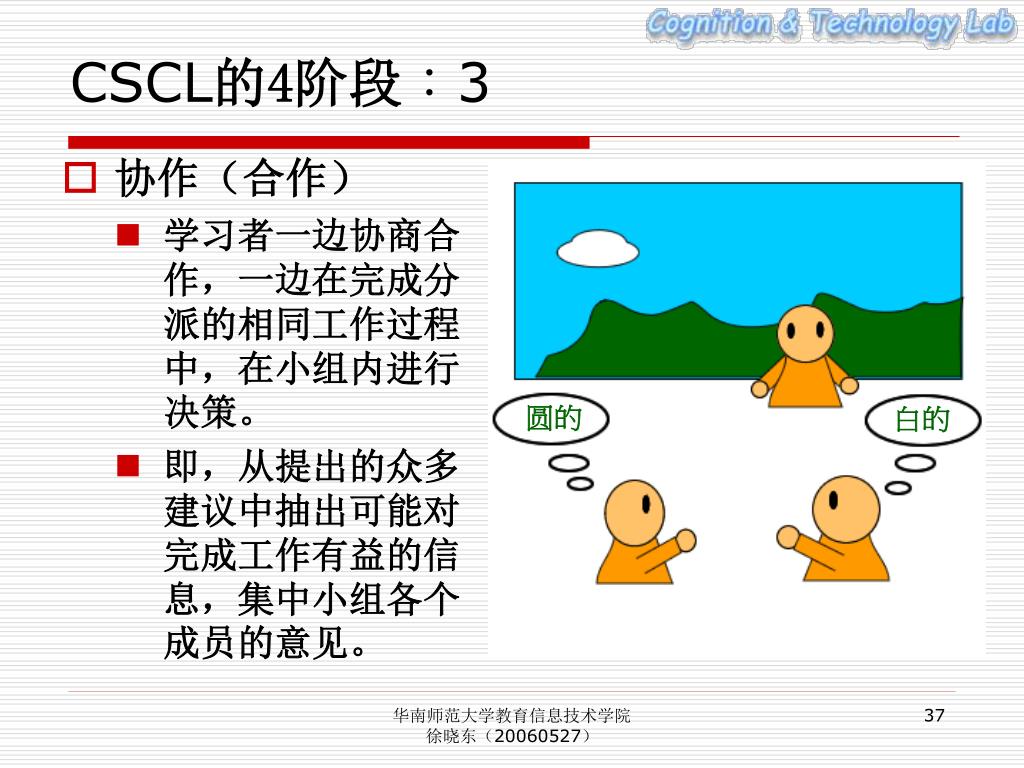 Cognition & Technology Lab

CSCL的4阶段：3

协作（合作）

学习者一边协商合作，一边在完成分派的相同工作过程中，在小组内进行决策。

即，从提出的众多建议中抽出可能对完成工作有益的信息，集中小组各个成员的意见。

圆的

白的

华南师范大学教育信息技术学院
徐晓东（20060527）

37